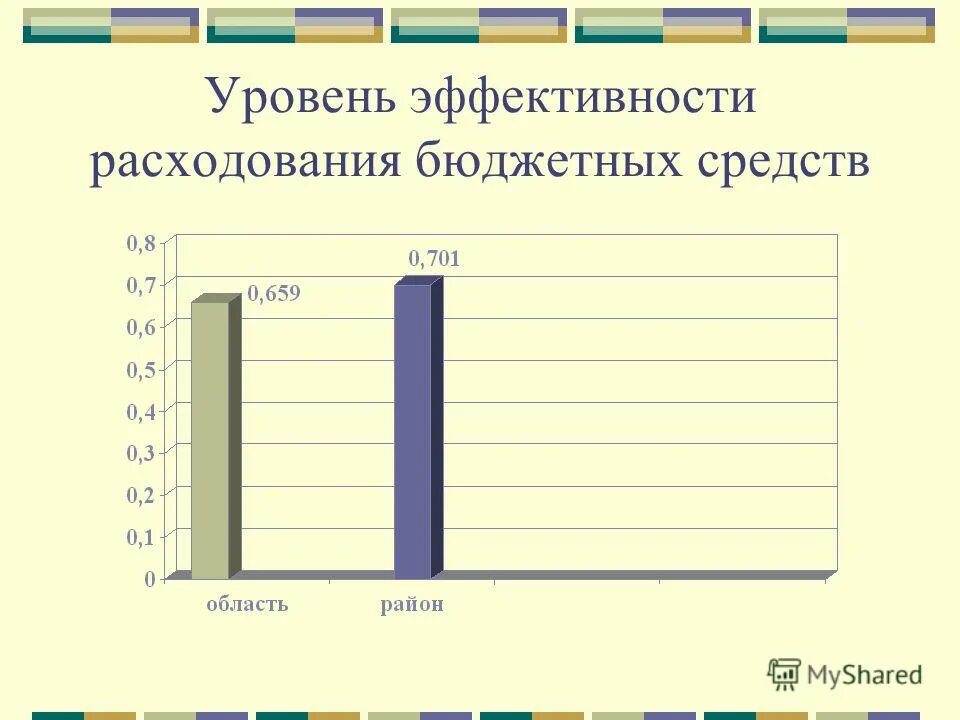 Уровень эффективности расходования бюджетных средств

0,8
0,7
0,6
0,5
0,4
0,3
0,2
0,1
0

0,659
0,701

область
район

MyShared